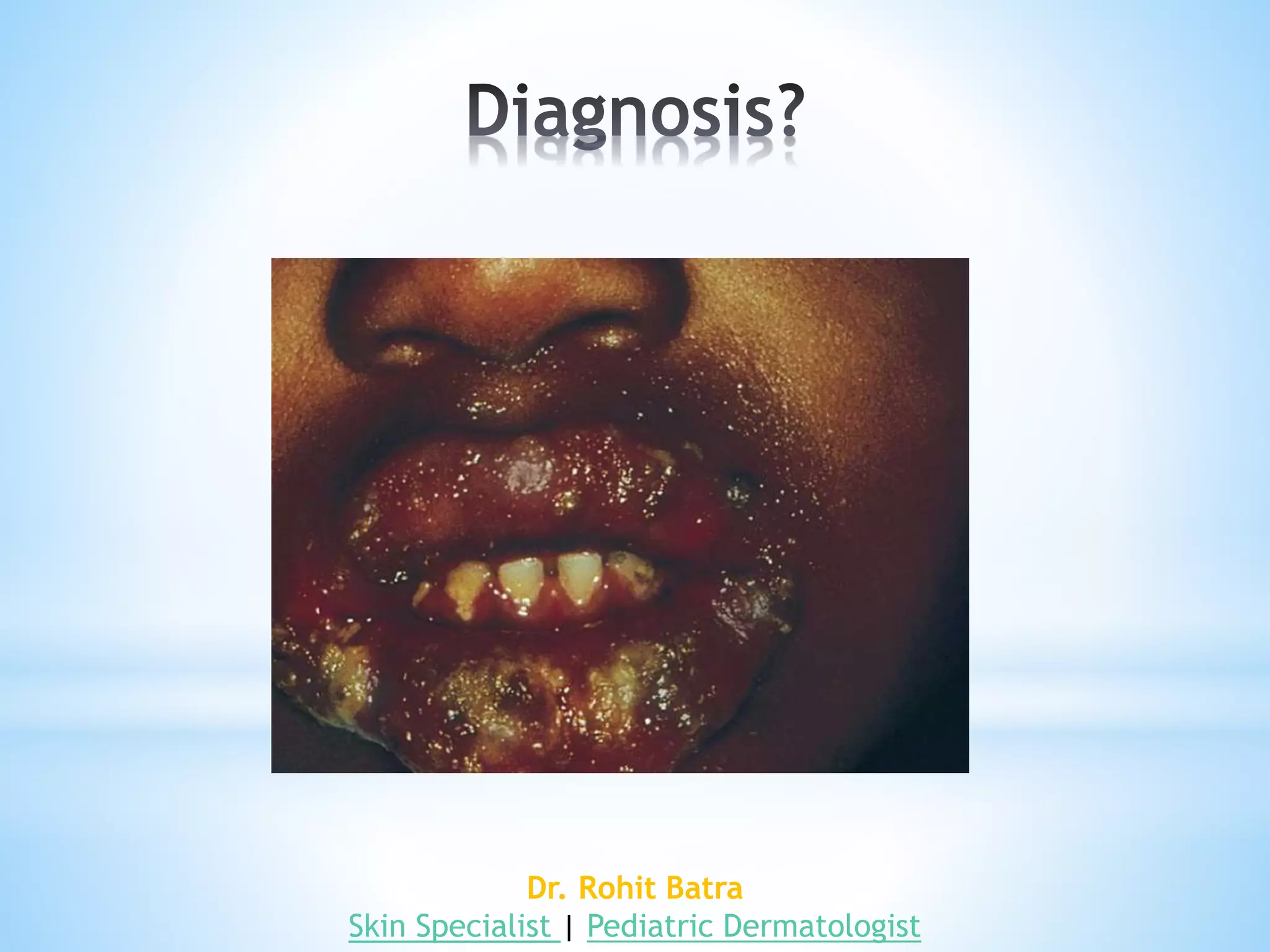 Diagnosis?

Dr. Rohit Batra
Skin Specialist | Pediatric Dermatologist